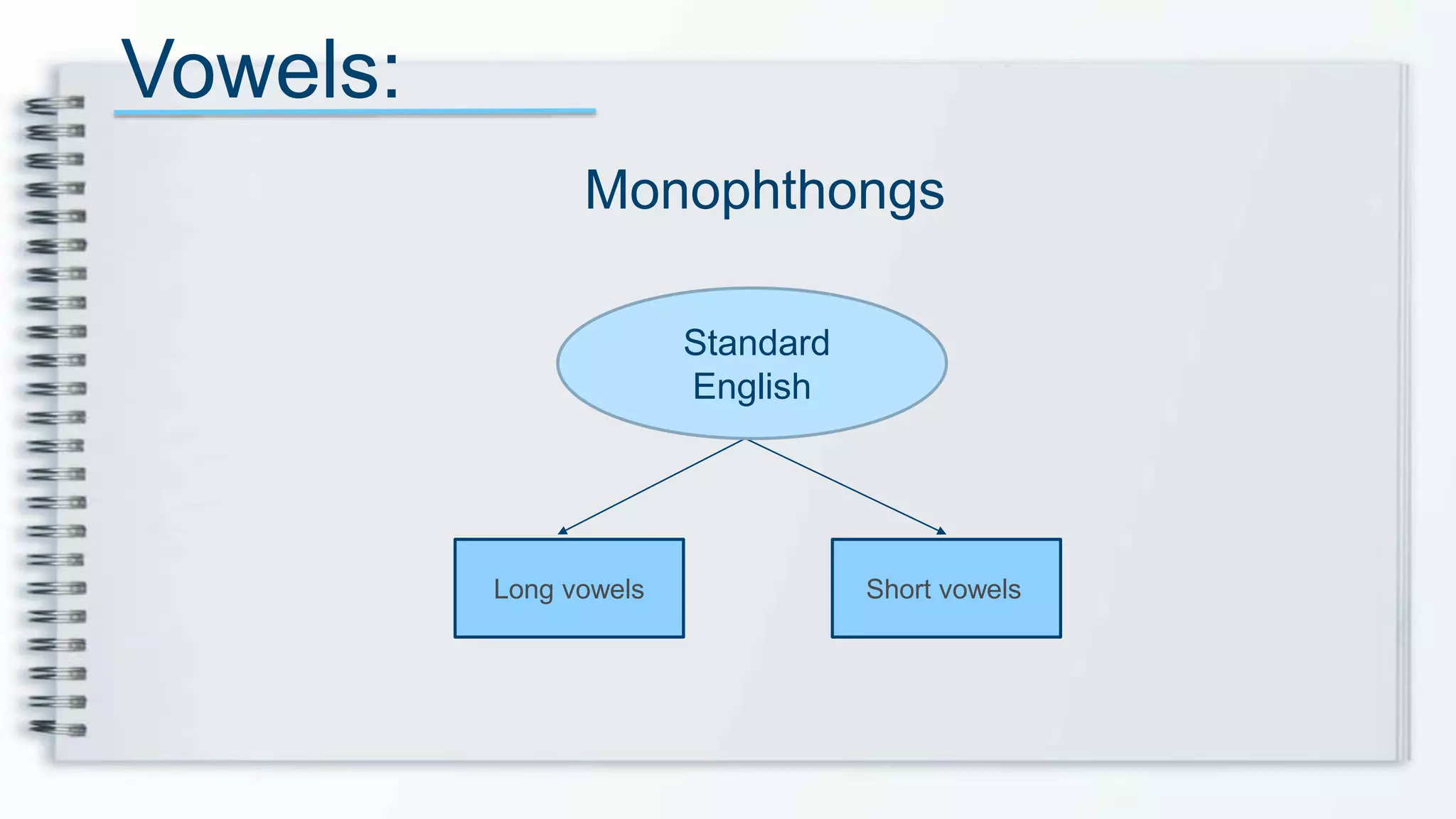 Vowels:

Monophthongs

Standard English

Long vowels

Short vowels